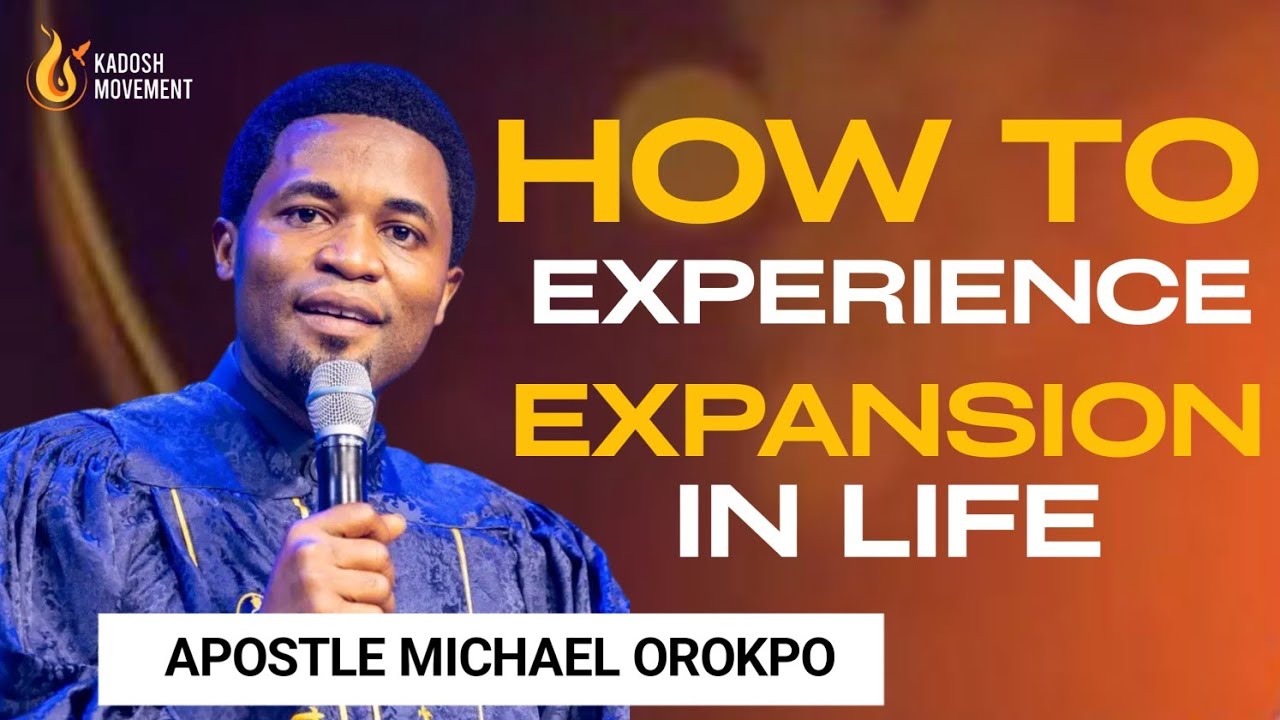 KADOSH MOVEMENT

HOW TO EXPERIENCE EXPANSION IN LIFE

APOSTLE MICHAEL OROKPO